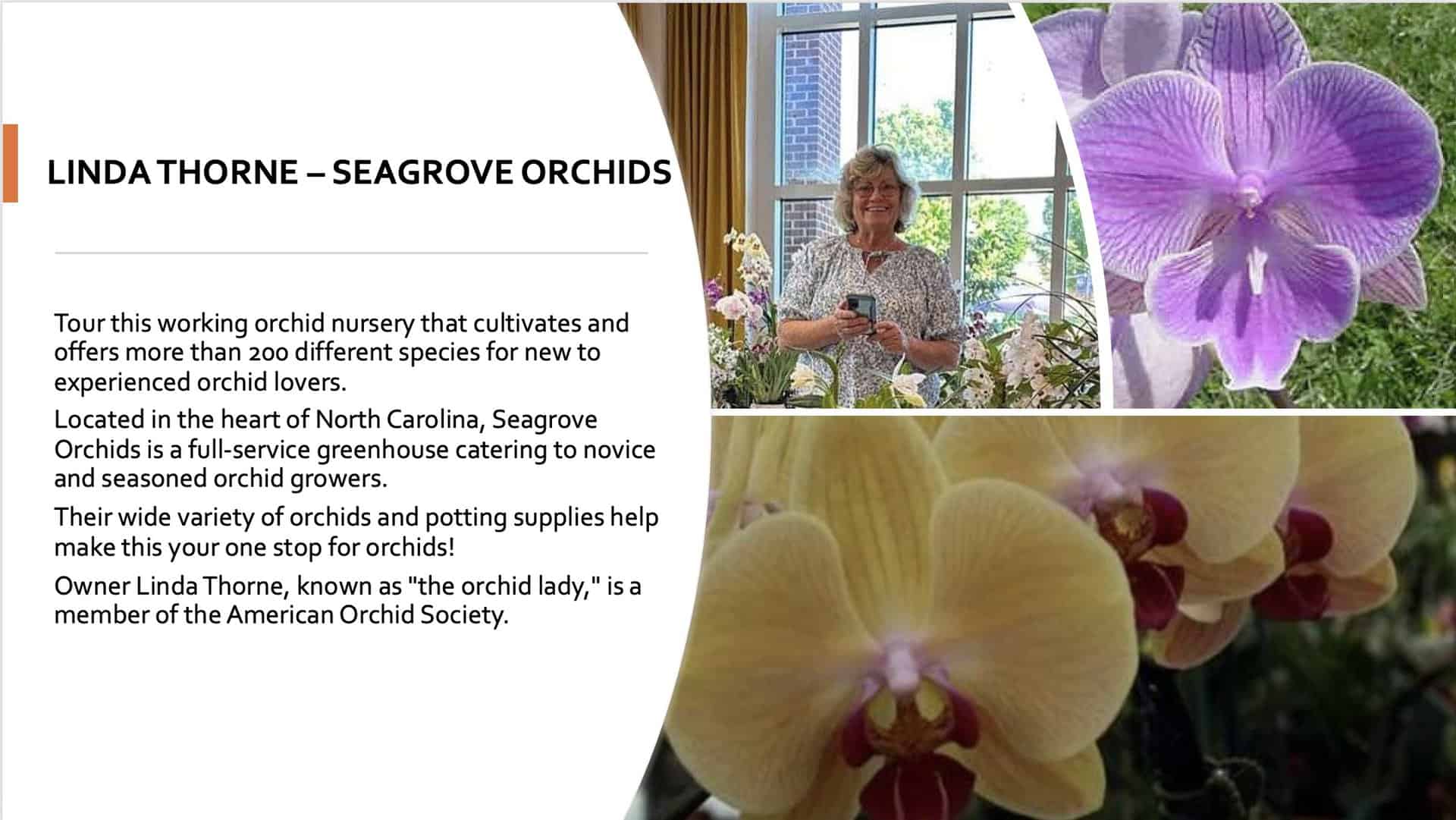 LINDA THORNE – SEAGROVE ORCHIDS

Tour this working orchid nursery that cultivates and offers more than 200 different species for new to experienced orchid lovers.

Located in the heart of North Carolina, Seagrove Orchids is a full-service greenhouse catering to novice and seasoned orchid growers.

Their wide variety of orchids and potting supplies help make this your one stop for orchids!

Owner Linda Thorne, known as "the orchid lady," is a member of the American Orchid Society.